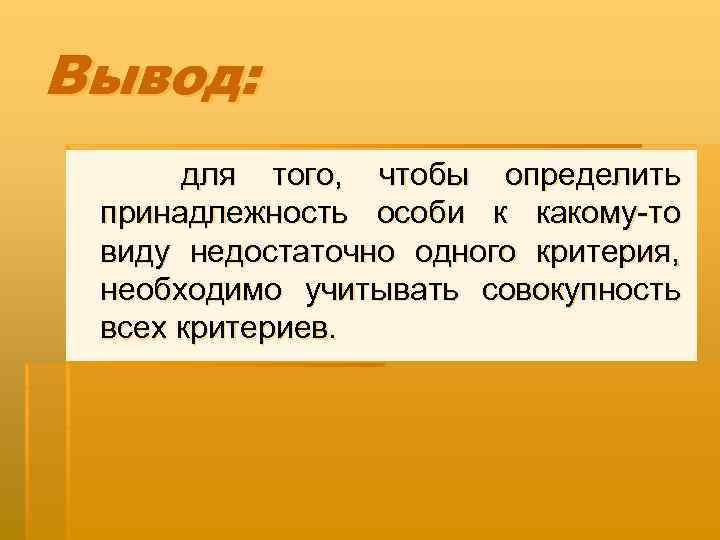 Вывод:

для того, чтобы определить принадлежность особи к какому-то виду недостаточно одного критерия, необходимо учитывать совокупность всех критериев.